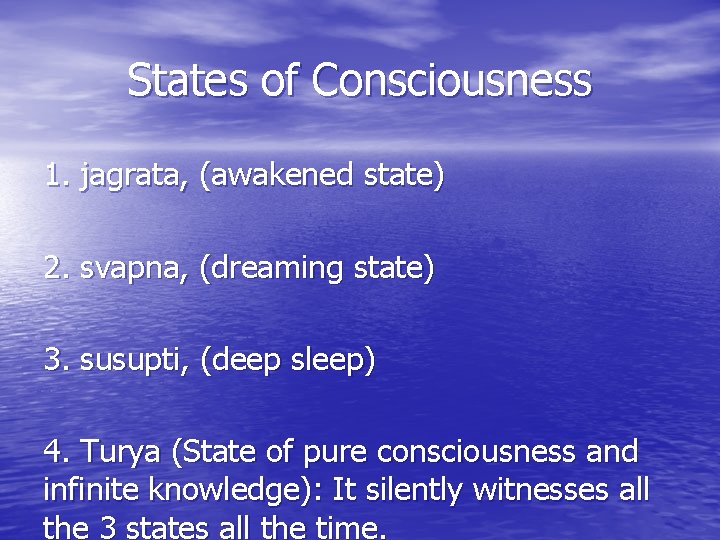 States of Consciousness

1. jagrata, (awakened state)

2. svapna, (dreaming state)

3. susupti, (deep sleep)

4. Turya (State of pure consciousness and infinite knowledge): It silently witnesses all the 3 states all the time.